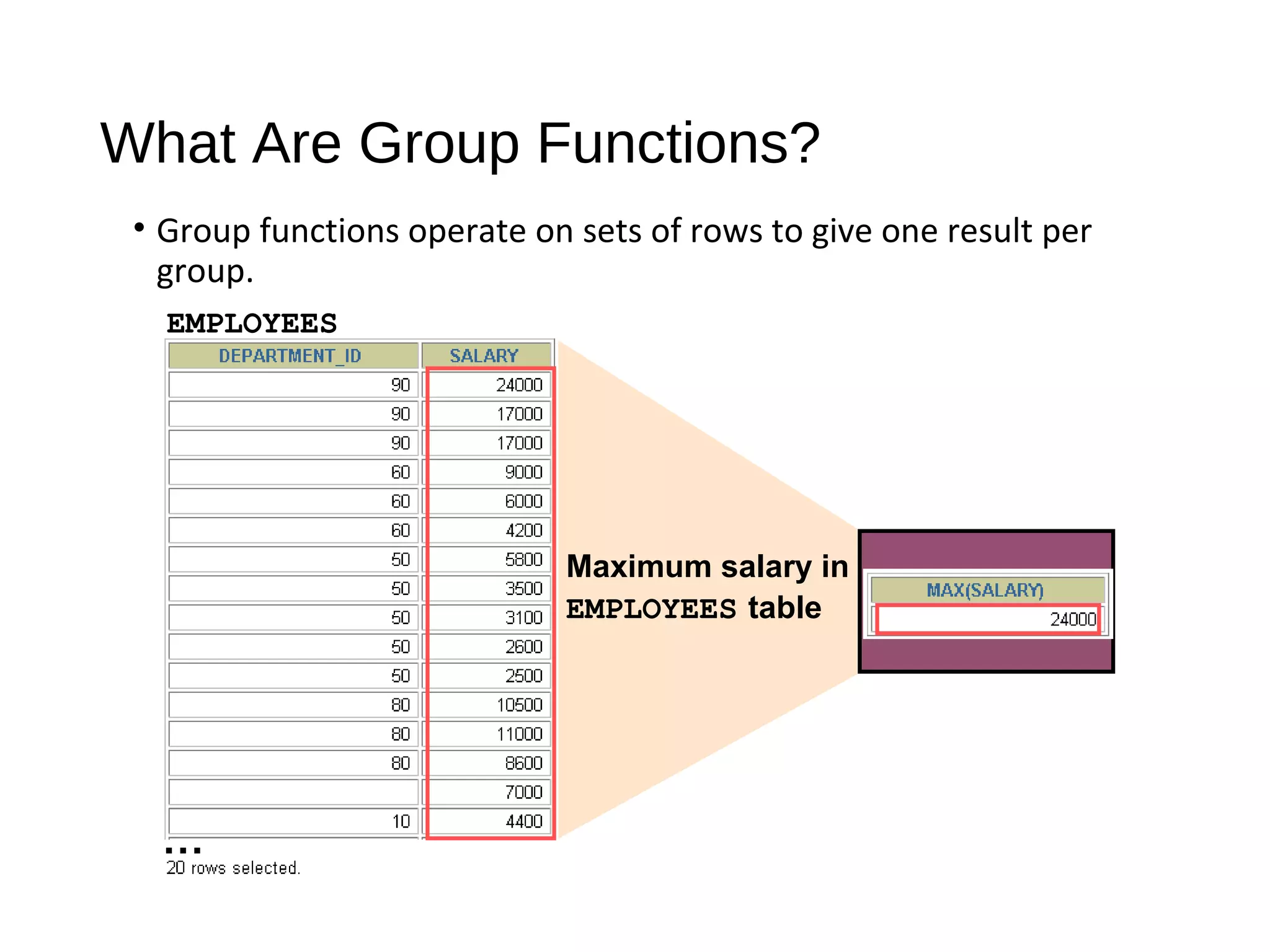 What Are Group Functions?

• Group functions operate on sets of rows to give one result per group.

EMPLOYEES

| DEPARTMENT_ID | SALARY |
|---|---|
| 90 | 24000 |
| 90 | 17000 |
| 90 | 17000 |
| 60 | 9000 |
| 60 | 6000 |
| 60 | 4200 |
| 50 | 5800 |
| 50 | 3500 |
| 50 | 3100 |
| 50 | 2600 |
| 50 | 2500 |
| 80 | 10500 |
| 80 | 11000 |
| 80 | 8600 |
| | 7000 |
| 10 | 4400 |

...
20 rows selected.

Maximum salary in EMPLOYEES table

| MAX(SALARY) |
|---|
| 24000 |